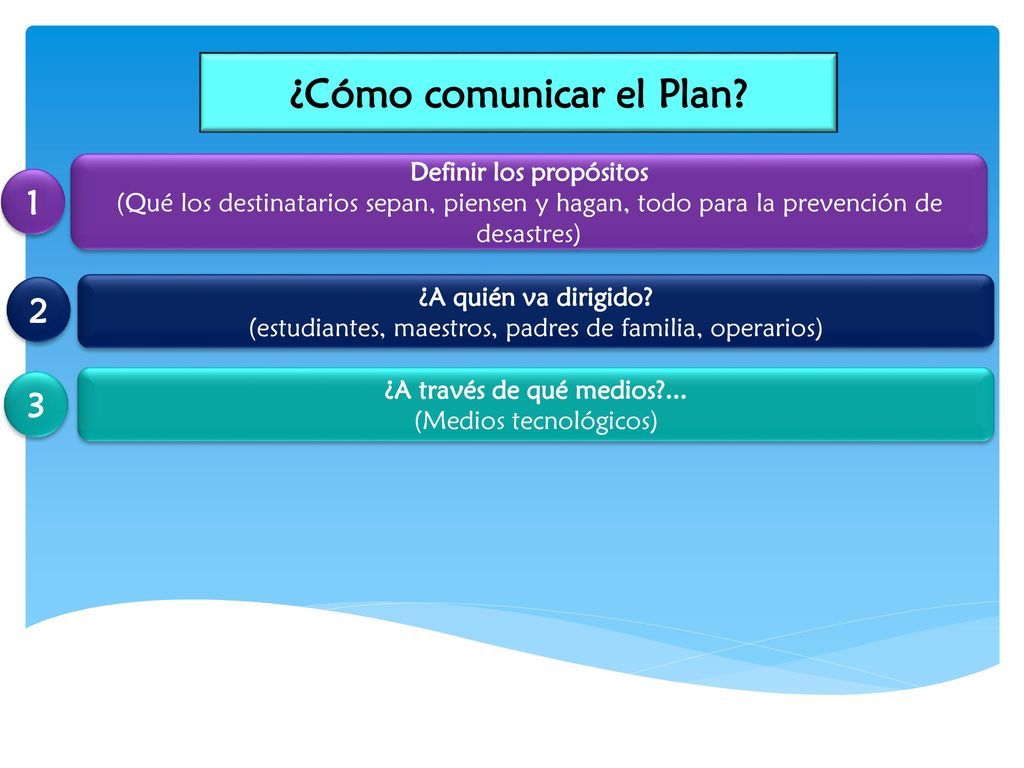 ¿Cómo comunicar el Plan?

1

Definir los propósitos
(Qué los destinatarios sepan, piensen y hagan, todo para la prevención de desastres)

2

¿A quién va dirigido?
(estudiantes, maestros, padres de familia, operarios)

3

¿A través de qué medios?...
(Medios tecnológicos)